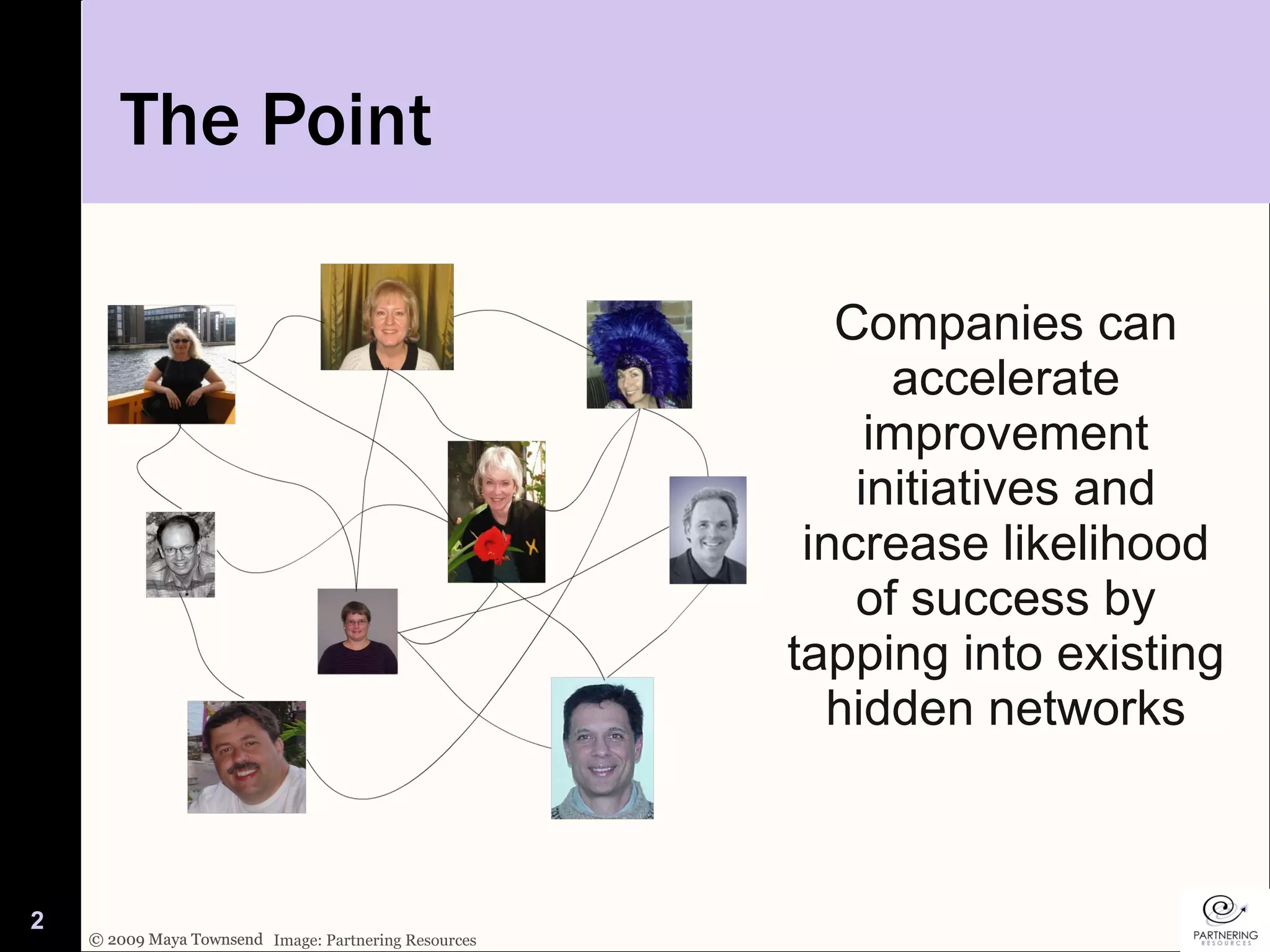 The Point

Companies can accelerate improvement initiatives and increase likelihood of success by tapping into existing hidden networks

2

© 2009 Maya Townsend Image: Partnering Resources

PARTNERING RESOURCES